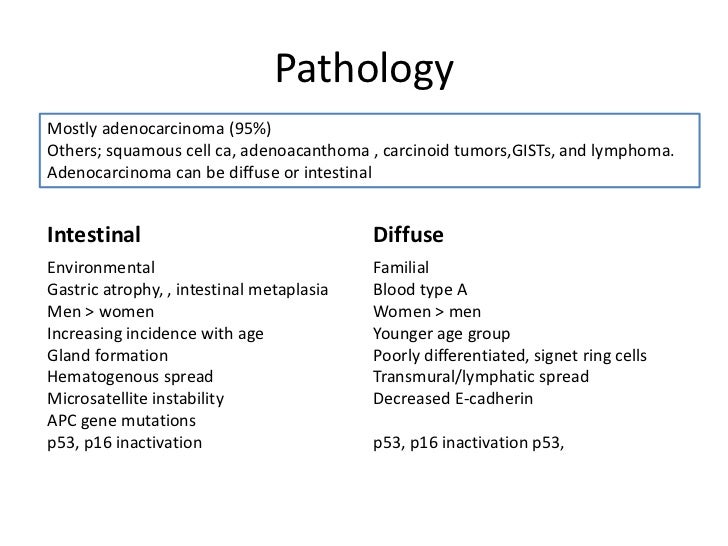 Pathology

Mostly adenocarcinoma (95%)
Others; squamous cell ca, adenoacanthoma , carcinoid tumors,GISTs, and lymphoma.
Adenocarcinoma can be diffuse or intestinal

Intestinal

Environmental
Gastric atrophy, , intestinal metaplasia
Men > women
Increasing incidence with age
Gland formation
Hematogenous spread
Microsatellite instability
APC gene mutations
p53, p16 inactivation

Diffuse

Familial
Blood type A
Women > men
Younger age group
Poorly differentiated, signet ring cells
Transmural/lymphatic spread
Decreased E-cadherin

p53, p16 inactivation p53,